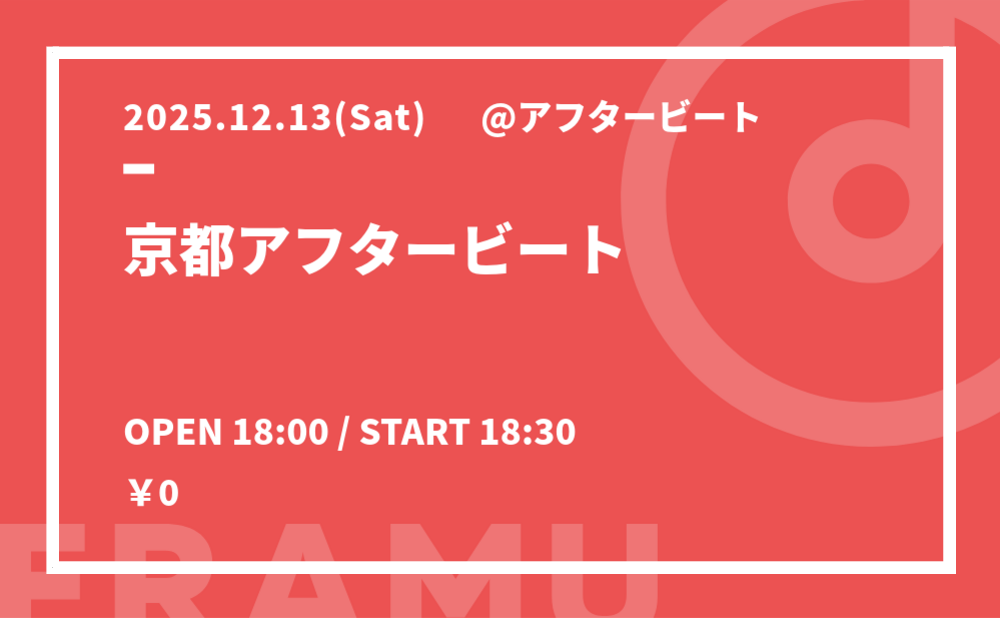 2025.12.13(Sat) @アフタービート

京都アフタービート

OPEN 18:00 / START 18:30

¥0

FRAMU